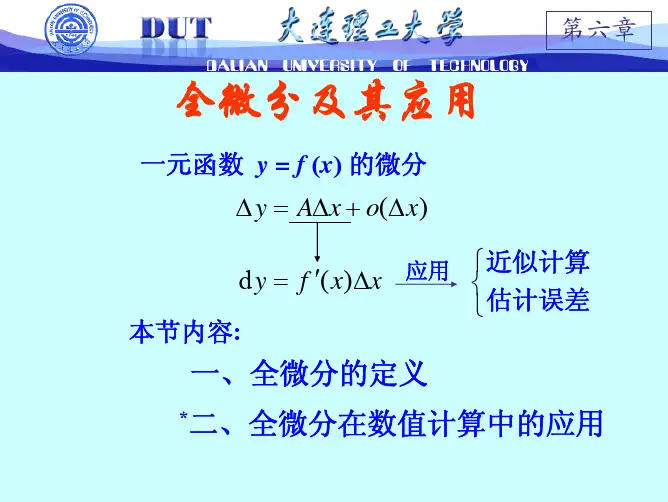 DUT 大连理工大学 第六章

DALIAN UNIVERSITY OF TECHNOLOGY

全微分及其应用

一元函数 $y = f(x)$ 的微分

$\Delta y = A\Delta x + o(\Delta x)$

$\mathrm{d}y = f'(x)\Delta x$ 应用 近似计算 估计误差

本节内容:

一、全微分的定义

*二、全微分在数值计算中的应用